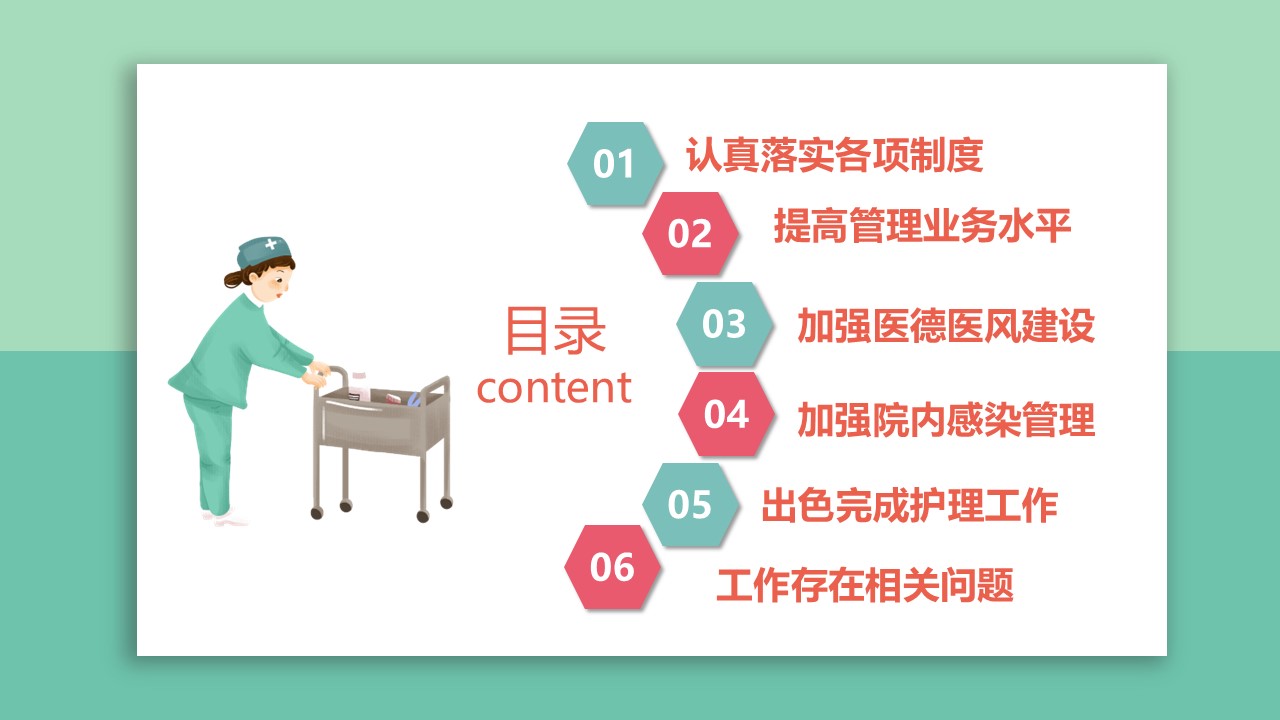 目录
content

01 认真落实各项制度
02 提高管理业务水平
03 加强医德医风建设
04 加强院内感染管理
05 出色完成护理工作
06 工作存在相关问题